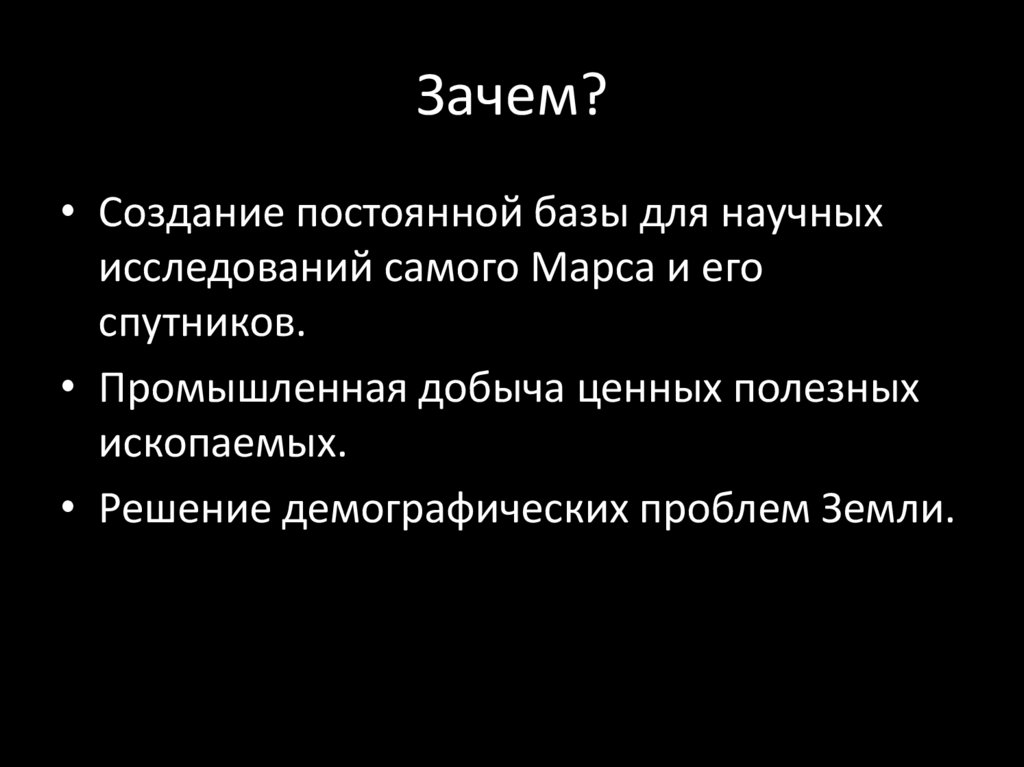 Зачем?

• Создание постоянной базы для научных исследований самого Марса и его спутников.
• Промышленная добыча ценных полезных ископаемых.
• Решение демографических проблем Земли.